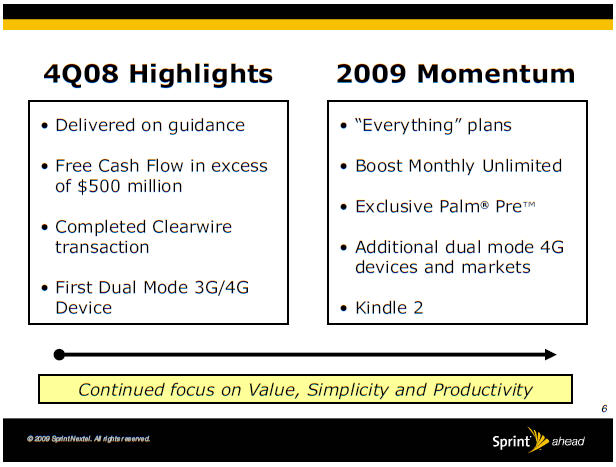 4Q08 Highlights

• Delivered on guidance

• Free Cash Flow in excess of $500 million

• Completed Clearwire transaction

• First Dual Mode 3G/4G Device

2009 Momentum

• "Everything" plans

• Boost Monthly Unlimited

• Exclusive Palm® Pre™

• Additional dual mode 4G devices and markets

• Kindle 2

Continued focus on Value, Simplicity and Productivity

6

© 2009 Sprint Nextel. All rights reserved.

Sprint ahead